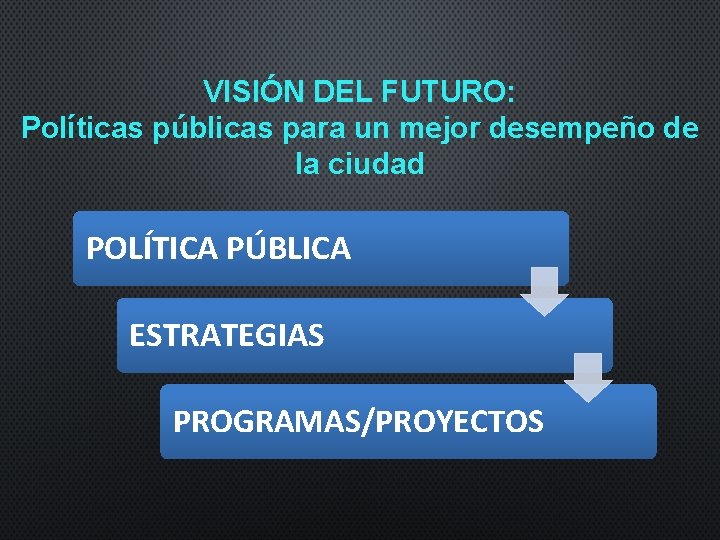 VISIÓN DEL FUTURO:
Políticas públicas para un mejor desempeño de la ciudad

POLÍTICA PÚBLICA

ESTRATEGIAS

PROGRAMAS/PROYECTOS